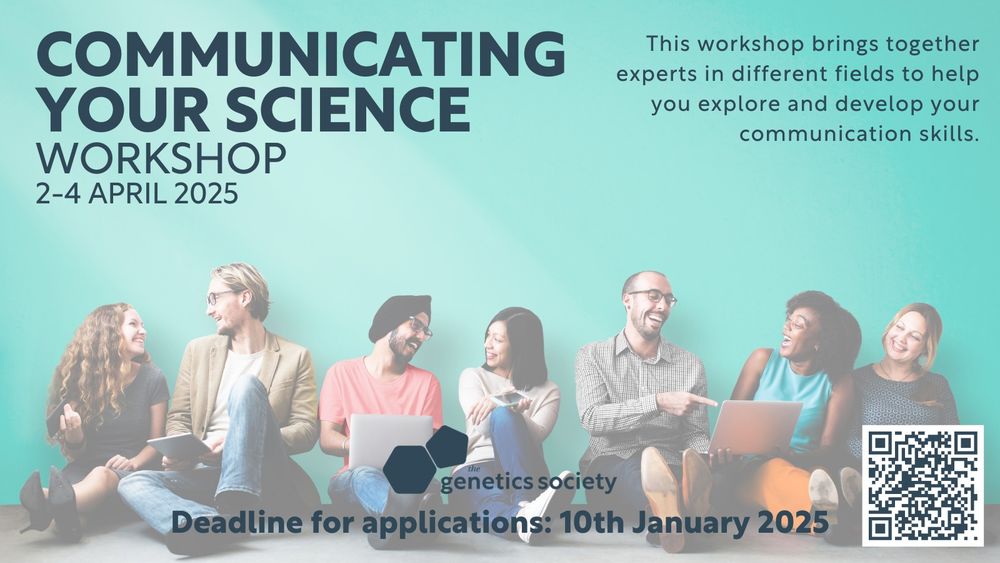 COMMUNICATING YOUR SCIENCE
WORKSHOP
2-4 APRIL 2025

This workshop brings together experts in different fields to help you explore and develop your communication skills.

the genetics society

Deadline for applications: 10th January 2025